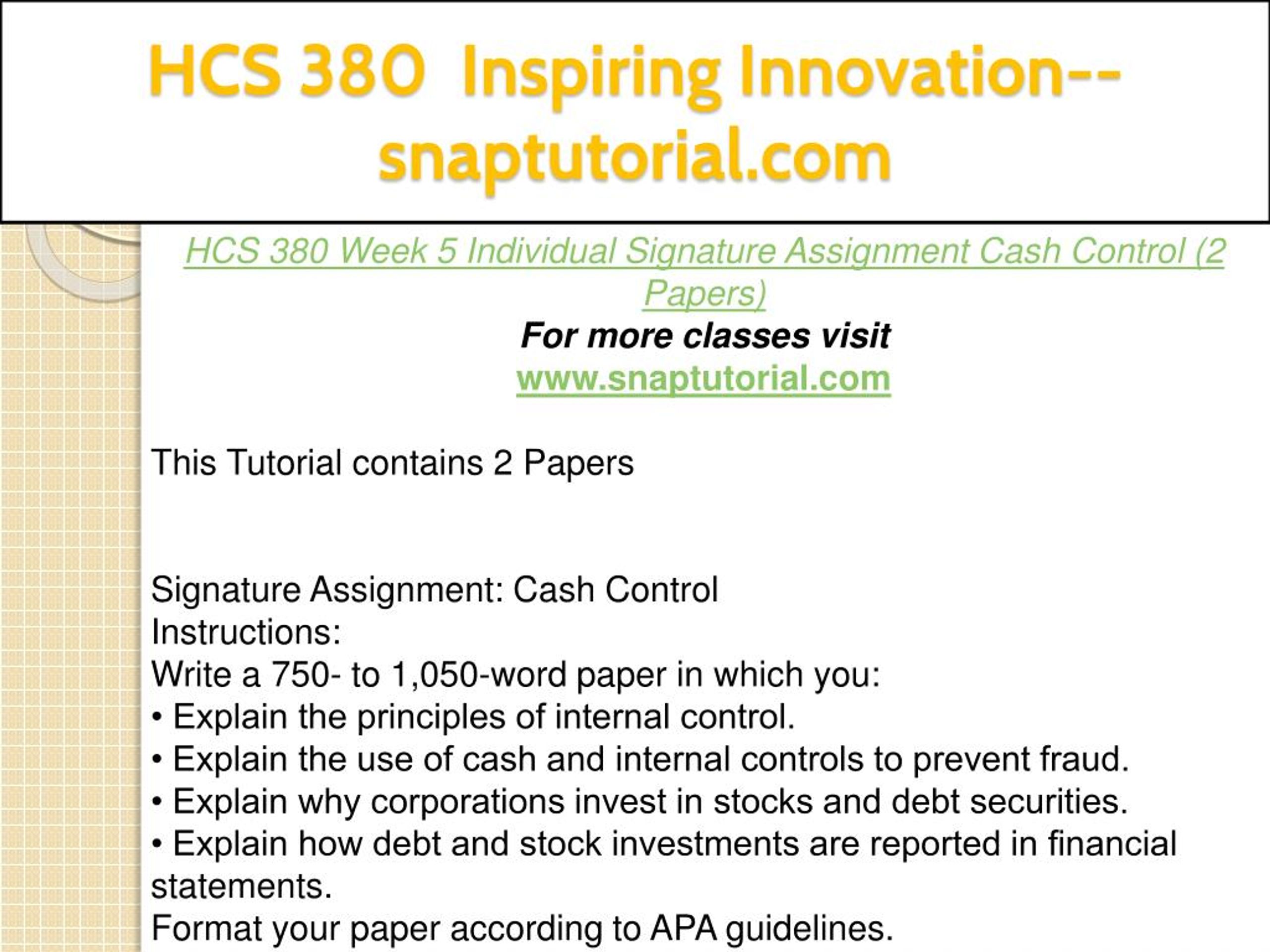 HCS 380 Inspiring Innovation--snaptutorial.com

HCS 380 Week 5 Individual Signature Assignment Cash Control (2 Papers)
For more classes visit
www.snaptutorial.com

This Tutorial contains 2 Papers

Signature Assignment: Cash Control
Instructions:
Write a 750- to 1,050-word paper in which you:
• Explain the principles of internal control.
• Explain the use of cash and internal controls to prevent fraud.
• Explain why corporations invest in stocks and debt securities.
• Explain how debt and stock investments are reported in financial statements.
Format your paper according to APA guidelines.